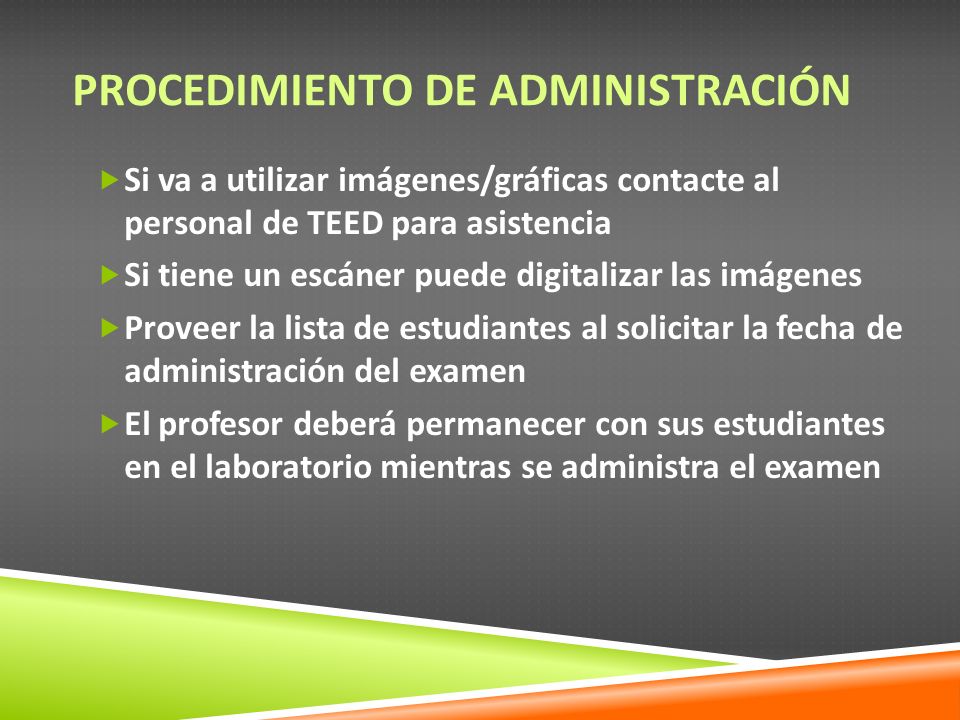 PROCEDIMIENTO DE ADMINISTRACIÓN

Si va a utilizar imágenes/gráficas contacte al personal de TEED para asistencia

Si tiene un escáner puede digitalizar las imágenes

Proveer la lista de estudiantes al solicitar la fecha de administración del examen

El profesor deberá permanecer con sus estudiantes en el laboratorio mientras se administra el examen